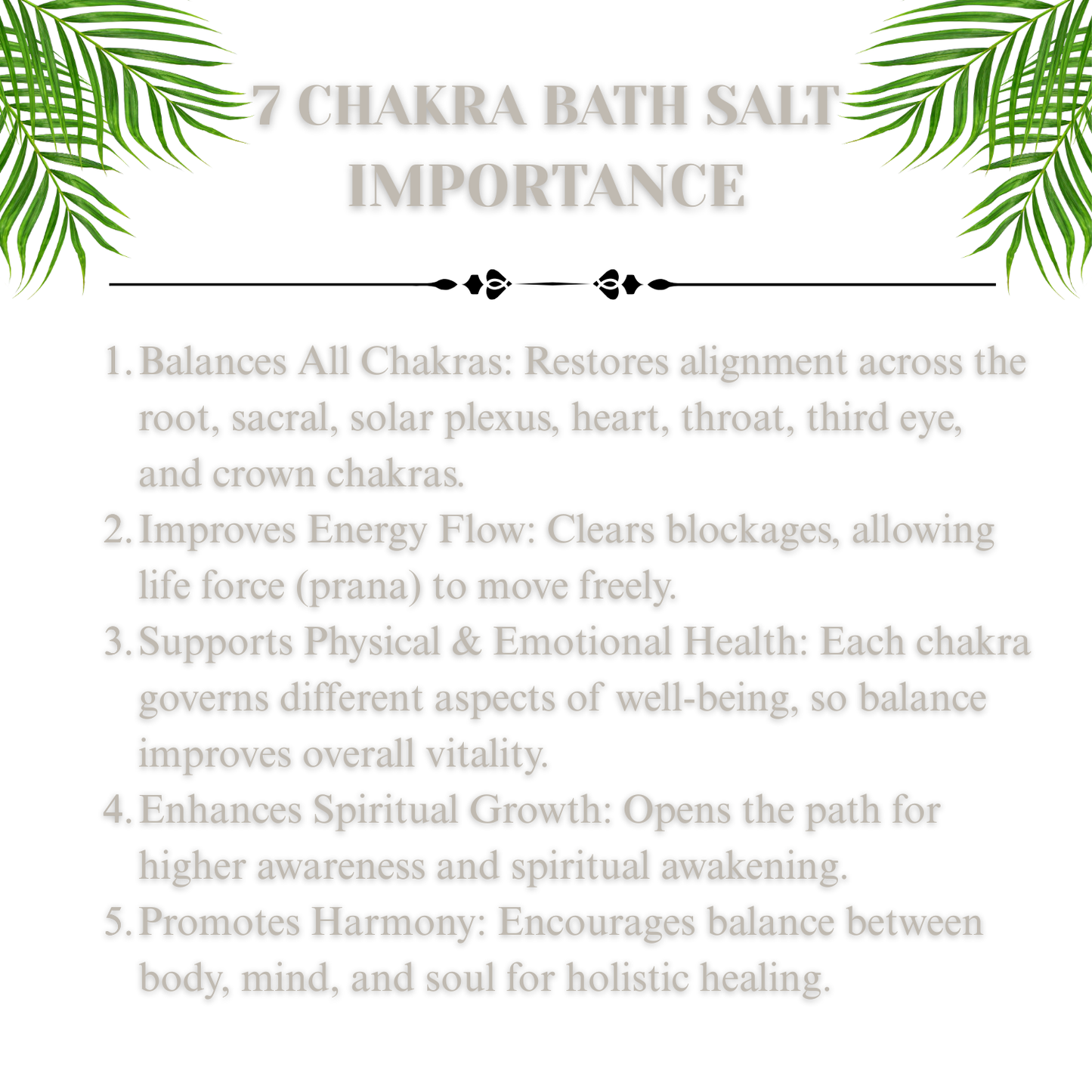 7 CHAKRA BATH SALT IMPORTANCE

1. Balances All Chakras: Restores alignment across the root, sacral, solar plexus, heart, throat, third eye, and crown chakras.
2. Improves Energy Flow: Clears blockages, allowing life force (prana) to move freely.
3. Supports Physical & Emotional Health: Each chakra governs different aspects of well-being, so balance improves overall vitality.
4. Enhances Spiritual Growth: Opens the path for higher awareness and spiritual awakening.
5. Promotes Harmony: Encourages balance between body, mind, and soul for holistic healing.